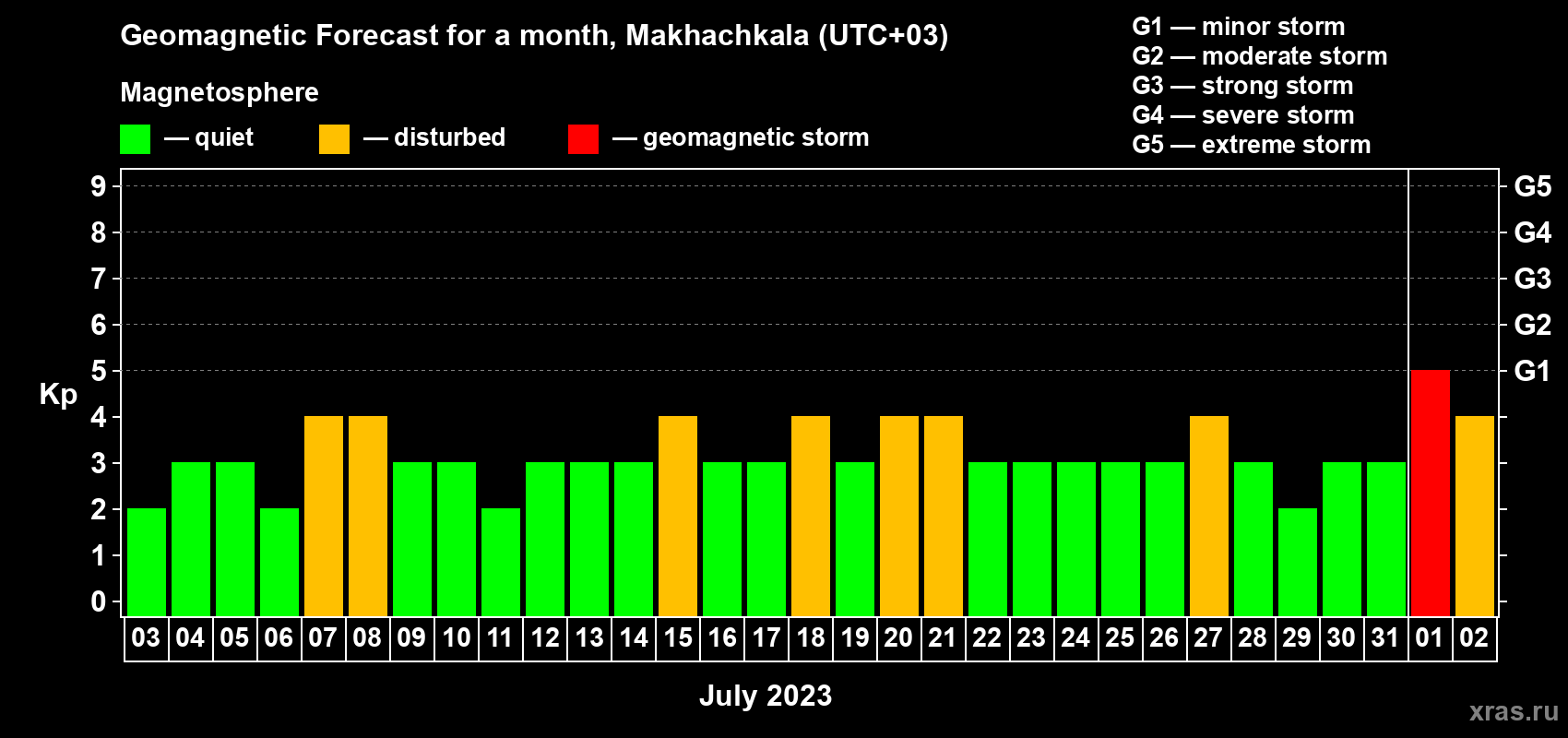 Geomagnetic Forecast for a month, Makhachkala (UTC+03)

Magnetosphere

— quiet — disturbed — geomagnetic storm

G1 — minor storm
G2 — moderate storm
G3 — strong storm
G4 — severe storm
G5 — extreme storm

Kp

9 8 7 6 5 4 3 2 1 0

G5 G4 G3 G2 G1

03 04 05 06 07 08 09 10 11 12 13 14 15 16 17 18 19 20 21 22 23 24 25 26 27 28 29 30 31 01 02

July 2023

xras.ru